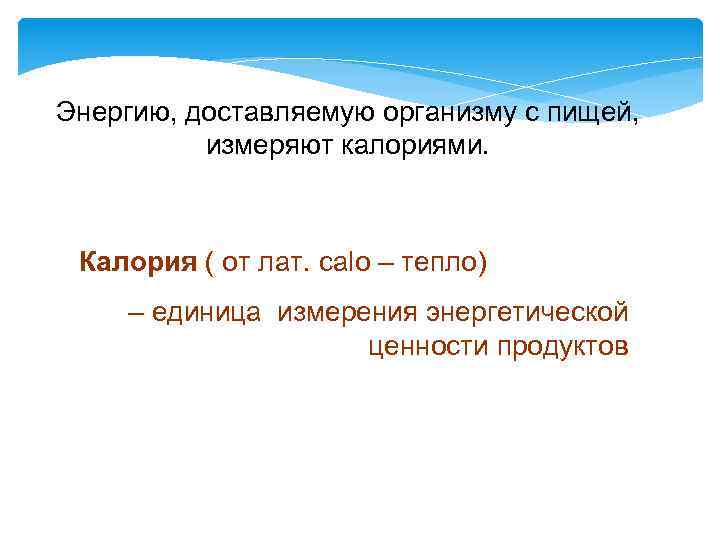 Энергию, доставляемую организму с пищей, измеряют калориями.

Калория ( от лат. calo – тепло)

– единица  измерения энергетической ценности продуктов